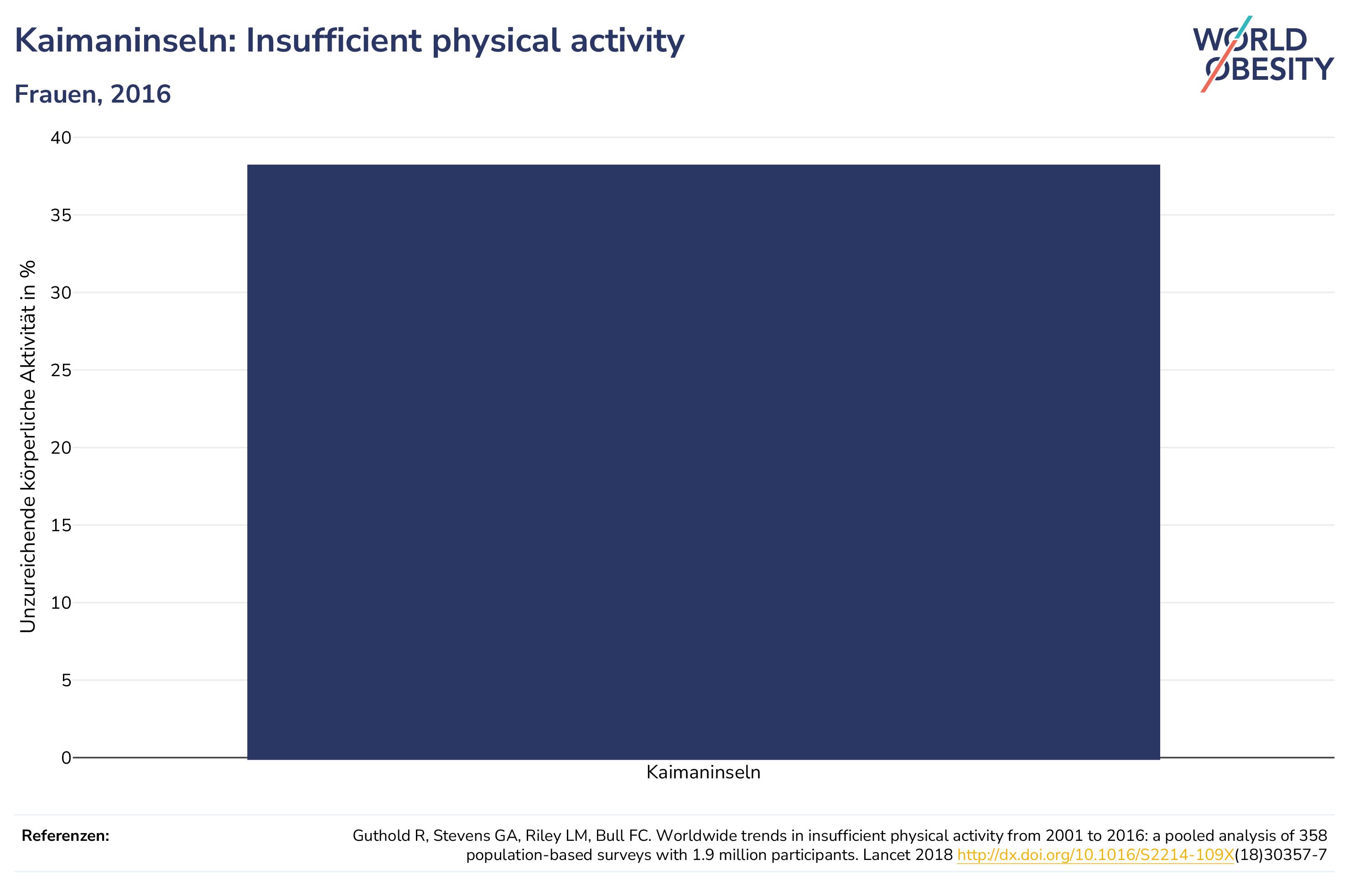 Kaimaninseln: Insufficient physical activity

Frauen, 2016

WORLD OBESITY

Unzureichende körperliche Aktivität in %

40
35
30
25
20
15
10
5
0

Kaimaninseln

Referenzen:

Guthold R, Stevens GA, Riley LM, Bull FC. Worldwide trends in insufficient physical activity from 2001 to 2016: a pooled analysis of 358 population-based surveys with 1.9 million participants. Lancet 2018 http://dx.doi.org/10.1016/S2214-109X(18)30357-7